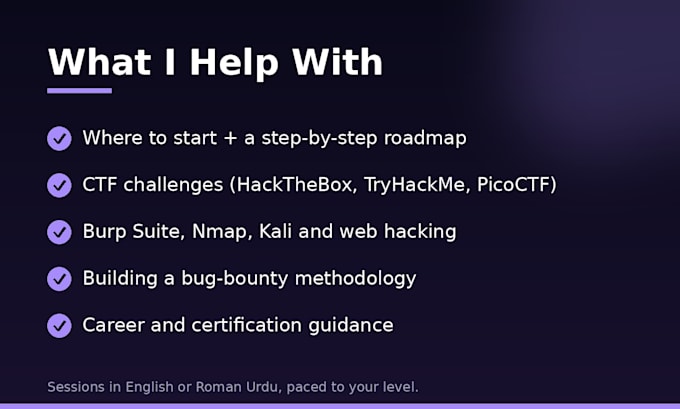 What I Help With

Where to start + a step-by-step roadmap

CTF challenges (HackTheBox, TryHackMe, PicoCTF)

Burp Suite, Nmap, Kali and web hacking

Building a bug-bounty methodology

Career and certification guidance

Sessions in English or Roman Urdu, paced to your level.